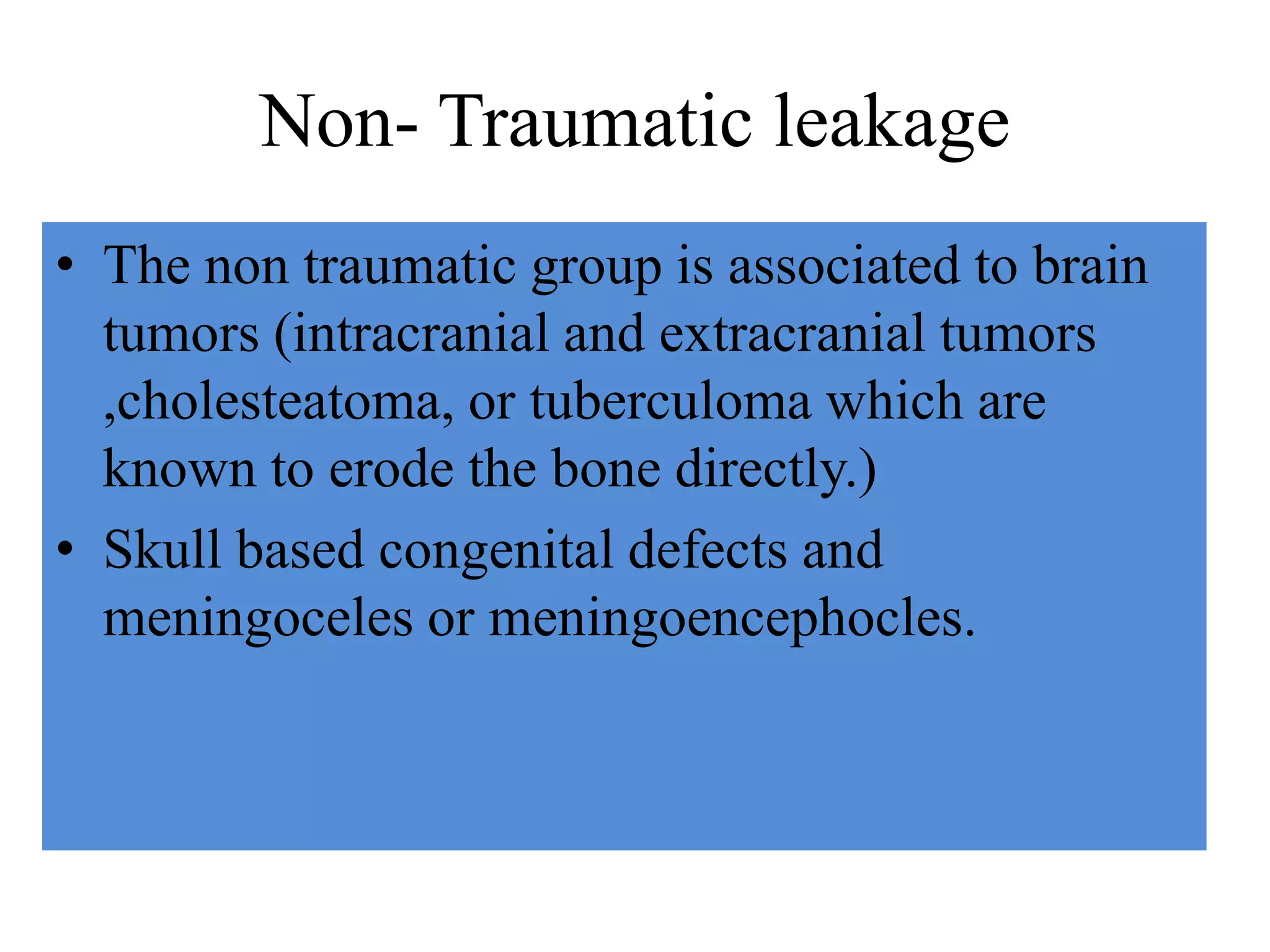 Non- Traumatic leakage

• The non traumatic group is associated to brain tumors (intracranial and extracranial tumors ,cholesteatoma, or tuberculoma which are known to erode the bone directly.)

• Skull based congenital defects and meningoceles or meningoencephocles.